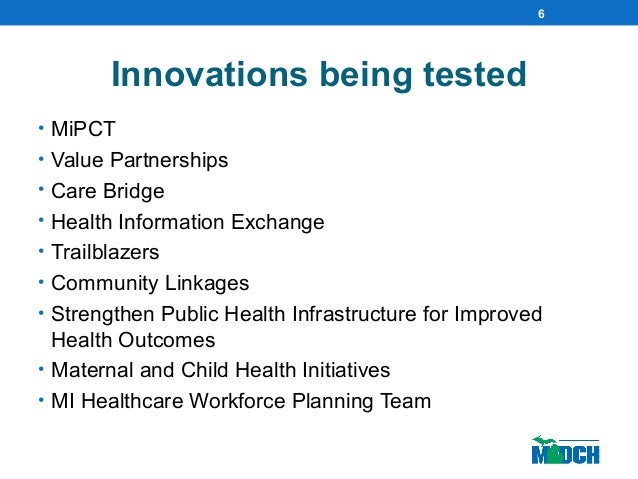 6

Innovations being tested

• MiPCT
• Value Partnerships
• Care Bridge
• Health Information Exchange
• Trailblazers
• Community Linkages
• Strengthen Public Health Infrastructure for Improved Health Outcomes
• Maternal and Child Health Initiatives
• MI Healthcare Workforce Planning Team

MDCH